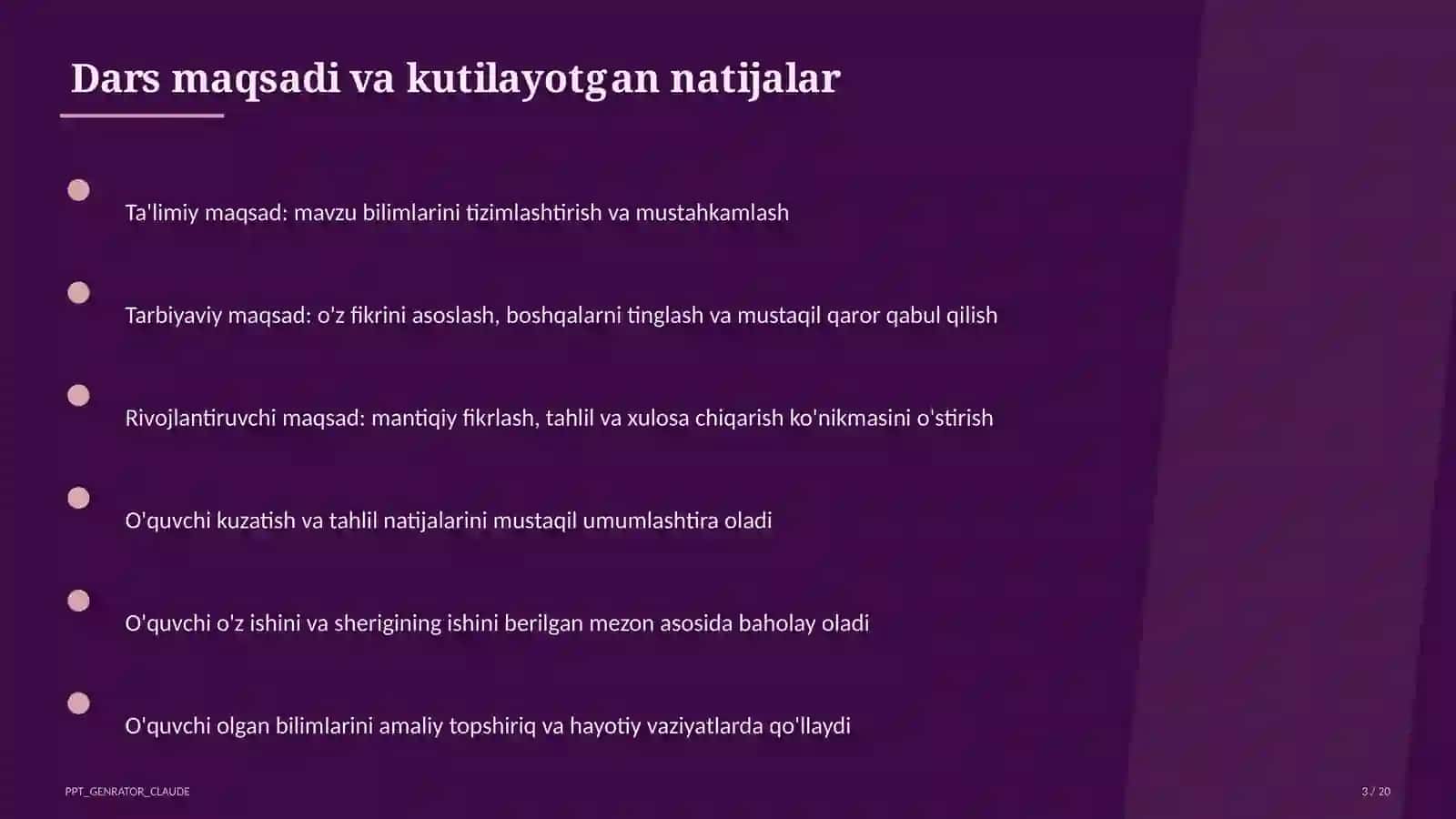 Dars maqsadi va kutilayotgan natijalar

Ta'limiy maqsad: mavzu bilimlarini tizimlashtirish va mustahkamlash

Tarbiyaviy maqsad: o'z fikrini asoslash, boshqalarni tinglash va mustaqil qaror qabul qilish

Rivojlantiruvchi maqsad: mantiqiy fikrlash, tahlil va xulosa chiqarish ko'nikmasini o'stirish

O'quvchi kuzatish va tahlil natijalarini mustaqil umumlashtira oladi

O'quvchi o'z ishini va sherigining ishini berilgan mezon asosida baholay oladi

O'quvchi olgan bilimlarini amaliy topshiriq va hayotiy vaziyatlarda qo'llaydi

PPT_GENRATOR_CLAUDE

3 / 20